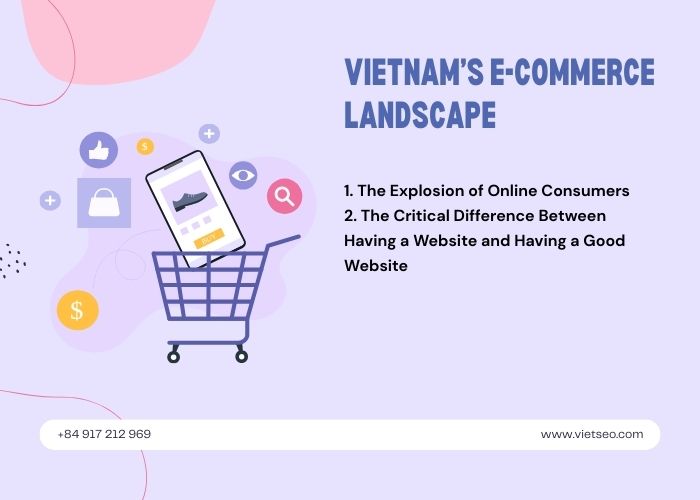 VIETNAM'S E-COMMERCE LANDSCAPE

BUY

$

$

1. The Explosion of Online Consumers
2. The Critical Difference Between Having a Website and Having a Good Website

+84 917 212 969

www.vietseo.com